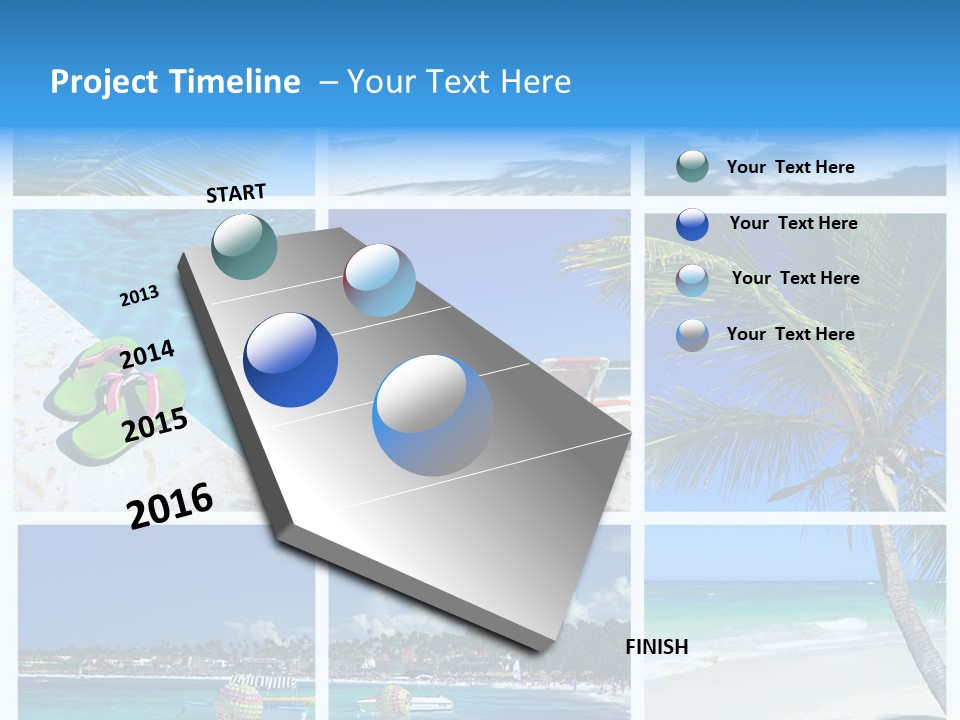 Project Timeline – Your Text Here

START

2013

2014

2015

2016

FINISH

Your Text Here

Your Text Here

Your Text Here

Your Text Here